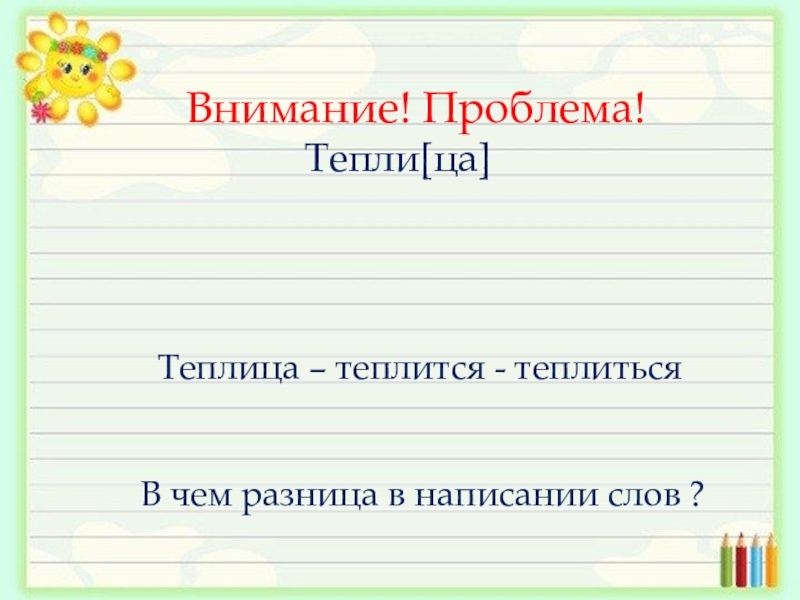 Внимание! Проблема!
Тепли[ца]

Теплица – теплится - теплиться

В чем разница в написании слов ?